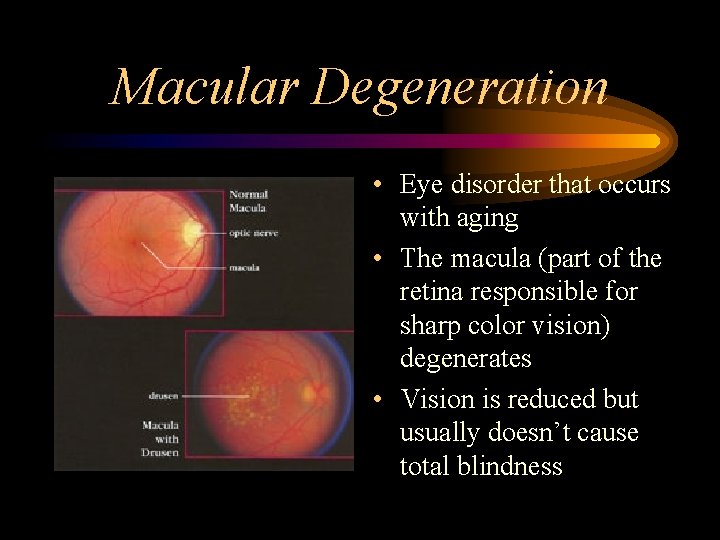 Macular Degeneration

Normal Macula
optic nerve
macula

drusen
Macula with Drusen

• Eye disorder that occurs with aging
• The macula (part of the retina responsible for sharp color vision) degenerates
• Vision is reduced but usually doesn't cause total blindness